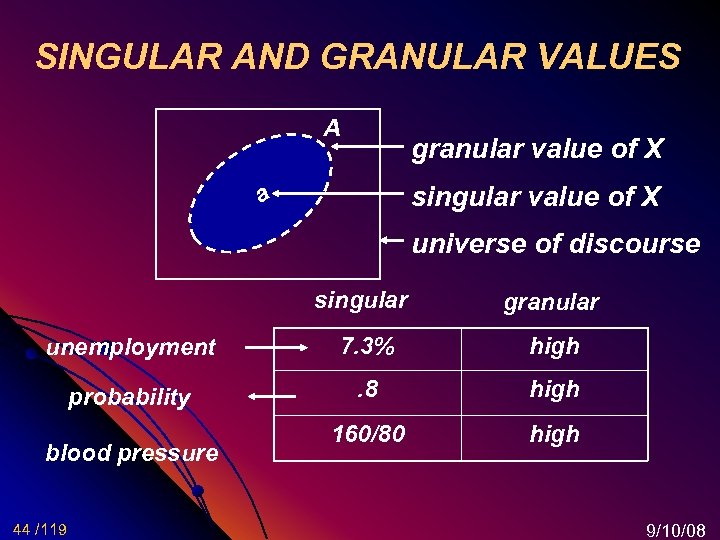 SINGULAR AND GRANULAR VALUES

A

a

granular value of X

singular value of X

universe of discourse

| | singular | granular |
|---|---|---|
| unemployment | 7.3% | high |
| probability | .8 | high |
| blood pressure | 160/80 | high |

44 /119

9/10/08